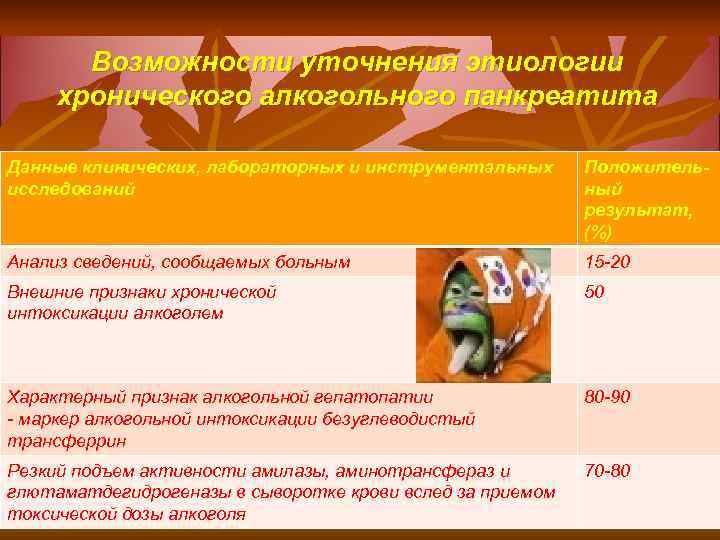 Возможности уточнения этиологии хронического алкогольного панкреатита

| Данные клинических, лабораторных и инструментальных исследований | Положительный результат, (%) |
|---|---|
| Анализ сведений, сообщаемых больным | 15-20 |
| Внешние признаки хронической интоксикации алкоголем | 50 |
| Характерный признак алкогольной гепатопатии - маркер алкогольной интоксикации безуглеводистый трансферрин | 80-90 |
| Резкий подъем активности амилазы, аминотрансфераз и глютаматдегидрогеназы в сыворотке крови вслед за приемом токсической дозы алкоголя | 70-80 |